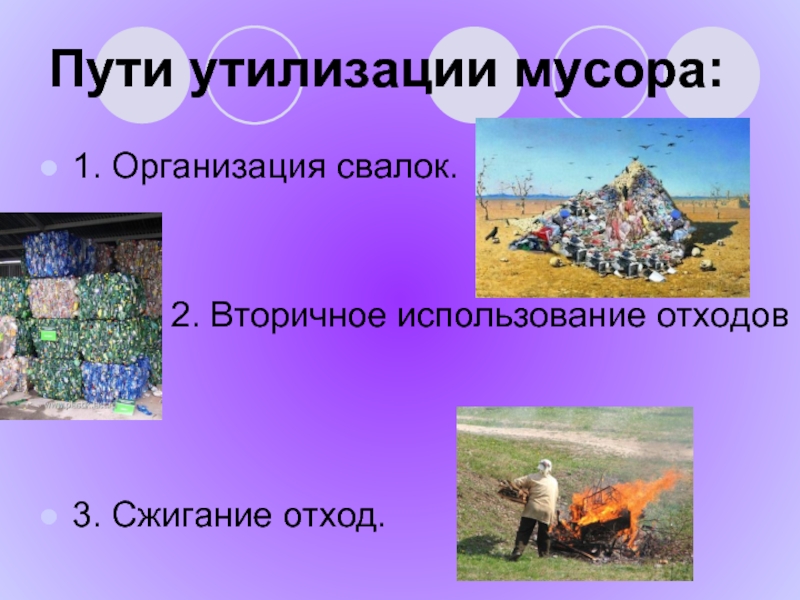 Пути утилизации мусора:

1. Организация свалок.

2. Вторичное использование отходов

3. Сжигание отход.